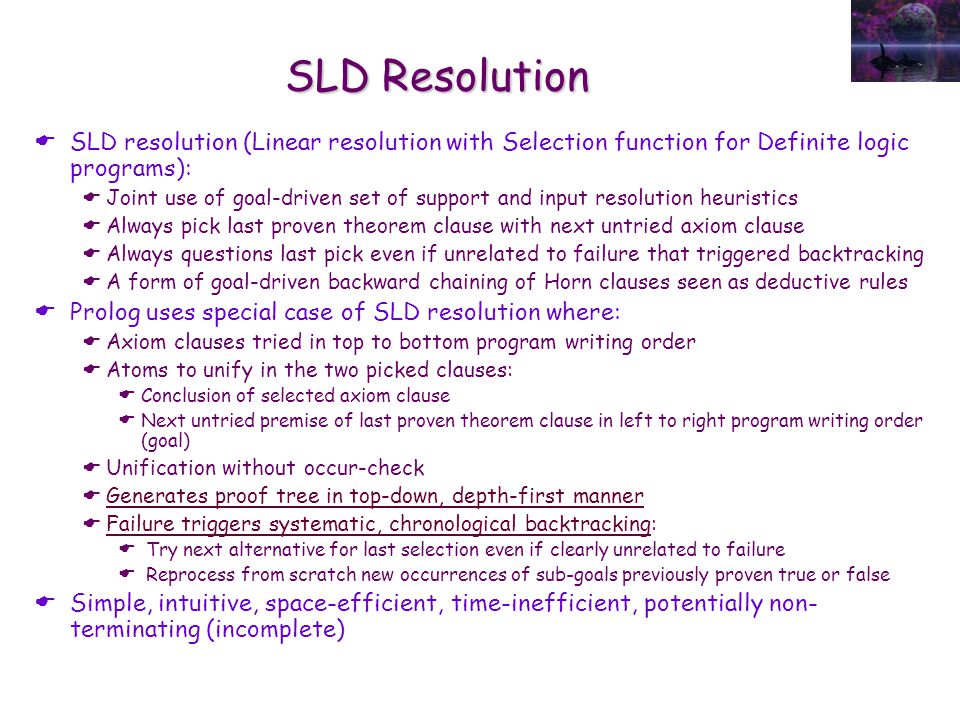 SLD Resolution

SLD resolution (Linear resolution with Selection function for Definite logic programs):

Joint use of goal-driven set of support and input resolution heuristics

Always pick last proven theorem clause with next untried axiom clause

Always questions last pick even if unrelated to failure that triggered backtracking

A form of goal-driven backward chaining of Horn clauses seen as deductive rules

Prolog uses special case of SLD resolution where:

Axiom clauses tried in top to bottom program writing order

Atoms to unify in the two picked clauses:

Conclusion of selected axiom clause

Next untried premise of last proven theorem clause in left to right program writing order (goal)

Unification without occur-check

Generates proof tree in top-down, depth-first manner

Failure triggers systematic, chronological backtracking:

Try next alternative for last selection even if clearly unrelated to failure

Reprocess from scratch new occurrences of sub-goals previously proven true or false

Simple, intuitive, space-efficient, time-inefficient, potentially non-terminating (incomplete)